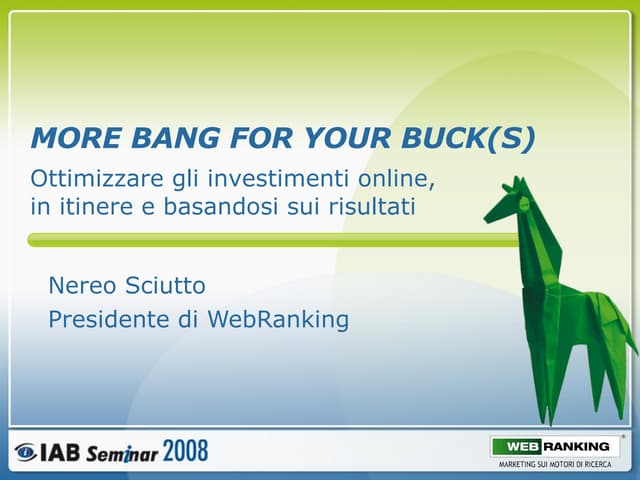 MORE BANG FOR YOUR BUCK(S)

Ottimizzare gli investimenti online, in itinere e basandosi sui risultati

Nereo Sciutto

Presidente di WebRanking

IAB Seminar 2008

WEB RANKING
MARKETING SUI MOTORI DI RICERCA